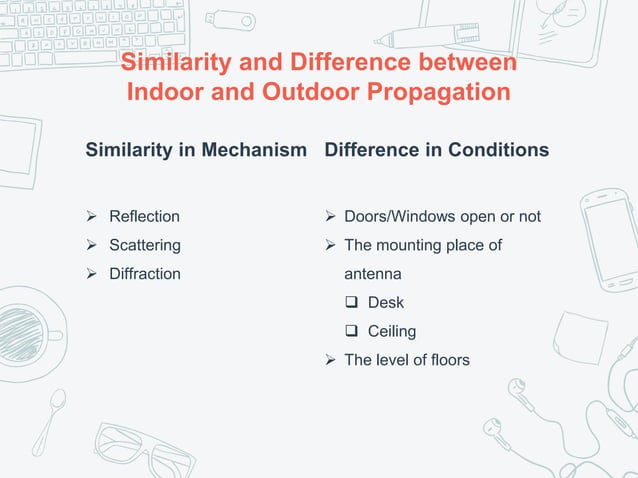 Similarity and Difference between Indoor and Outdoor Propagation

Similarity in Mechanism

➢ Reflection
➢ Scattering
➢ Diffraction

Difference in Conditions

➢ Doors/Windows open or not
➢ The mounting place of antenna
❑ Desk
❑ Ceiling
➢ The level of floors